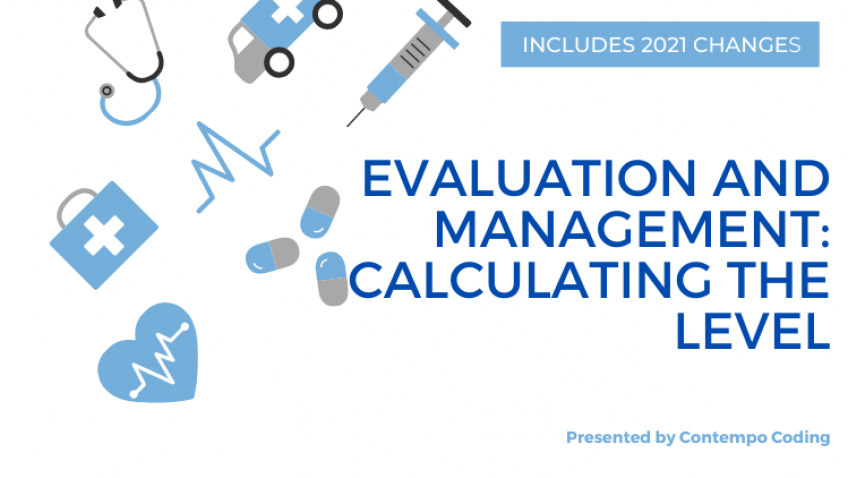 INCLUDES 2021 CHANGES

EVALUATION AND MANAGEMENT: CALCULATING THE LEVEL

Presented by Contempo Coding